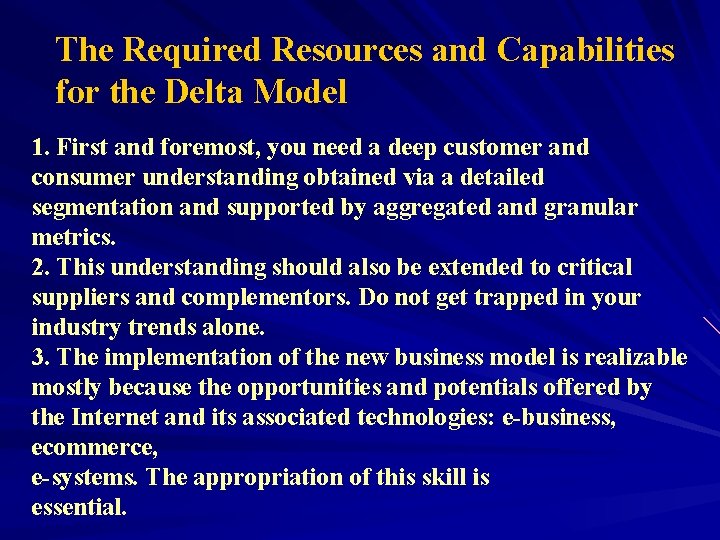 The Required Resources and Capabilities for the Delta Model

1. First and foremost, you need a deep customer and consumer understanding obtained via a detailed segmentation and supported by aggregated and granular metrics.
2. This understanding should also be extended to critical suppliers and complementors. Do not get trapped in your industry trends alone.
3. The implementation of the new business model is realizable mostly because the opportunities and potentials offered by the Internet and its associated technologies: e-business, ecommerce,
e-systems. The appropriation of this skill is essential.